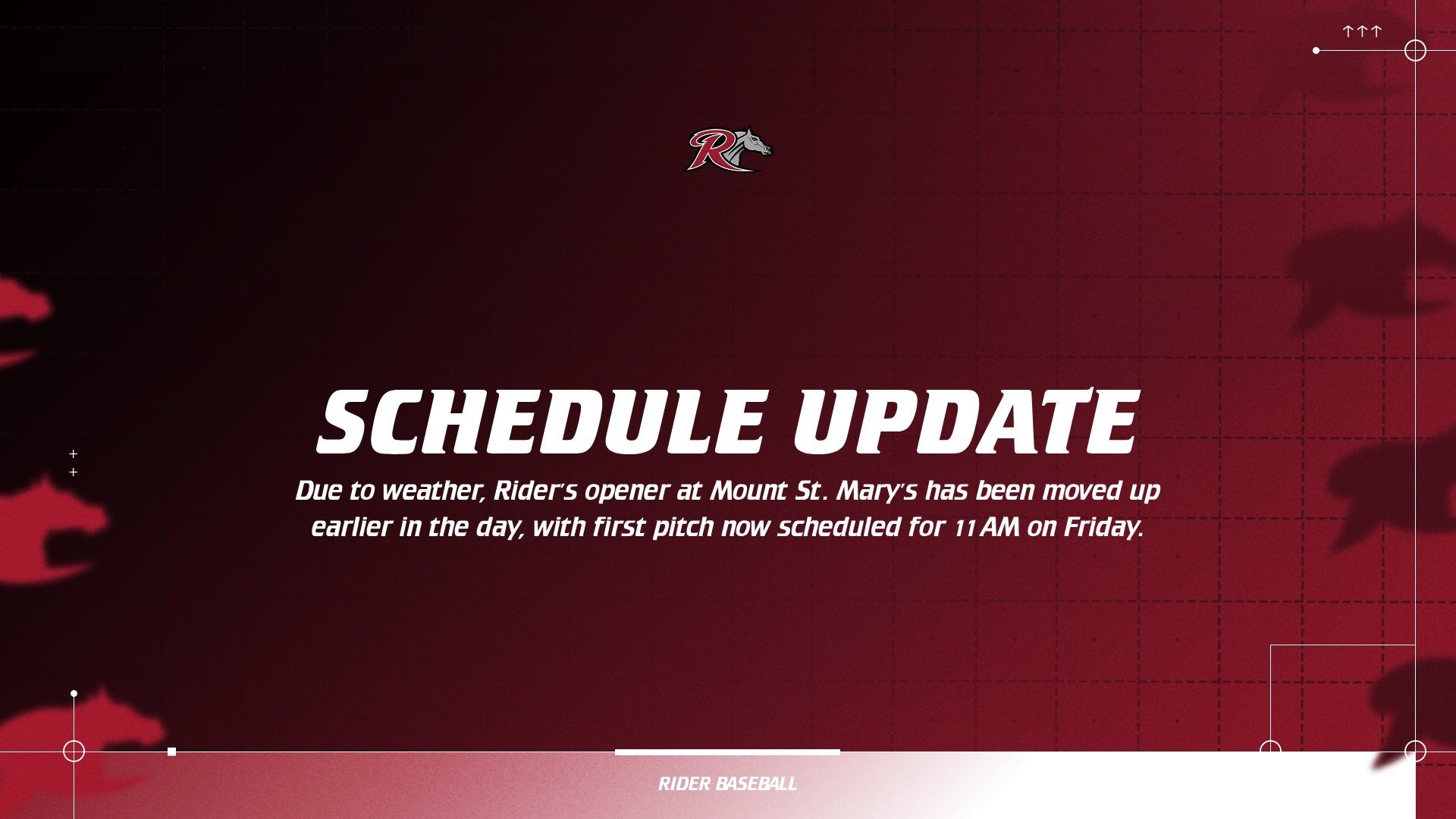 R

SCHEDULE UPDATE

Due to weather, Rider's opener at Mount St. Mary's has been moved up earlier in the day, with first pitch now scheduled for 11 AM on Friday.

RIDER BASEBALL